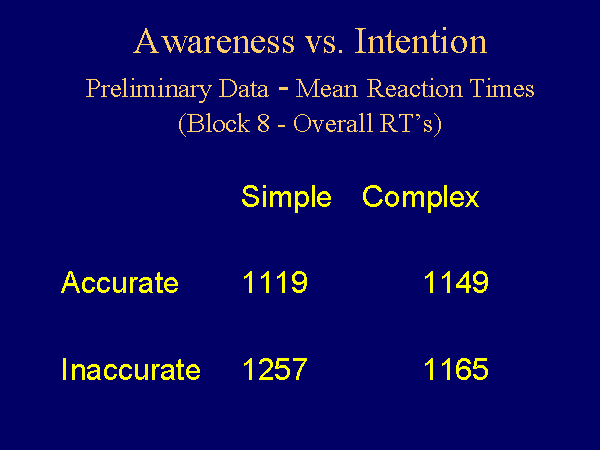 Awareness vs. Intention

Preliminary Data - Mean Reaction Times
(Block 8 - Overall RT's)

| | Simple | Complex |
|---|---|---|
| Accurate | 1119 | 1149 |
| Inaccurate | 1257 | 1165 |